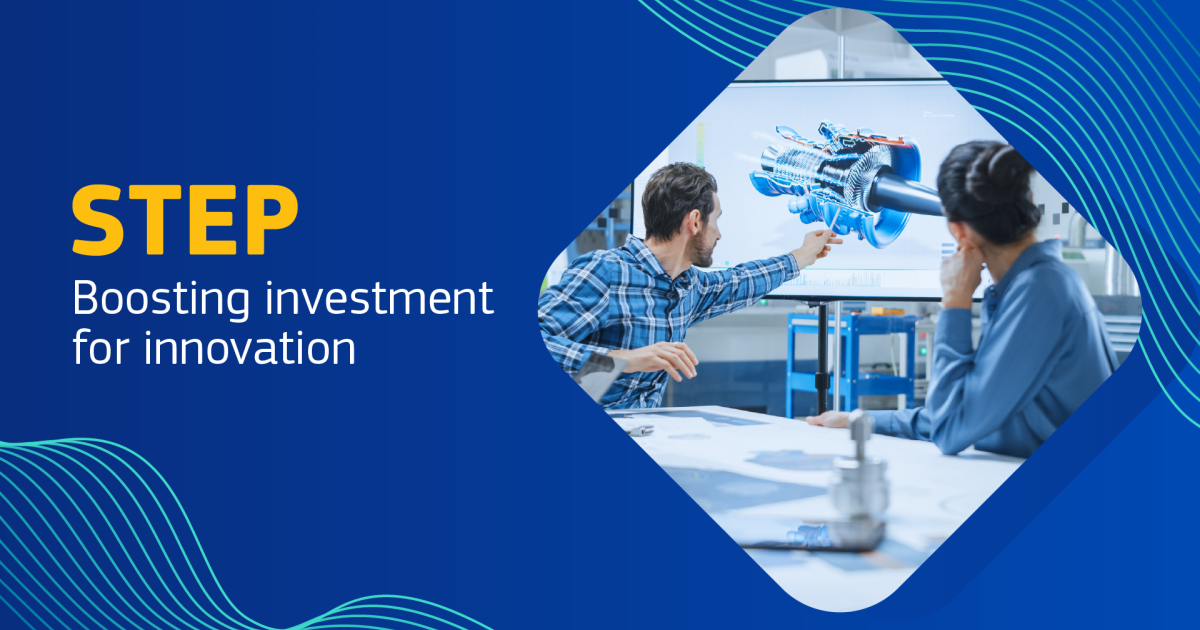 STEP
Boosting investment for innovation